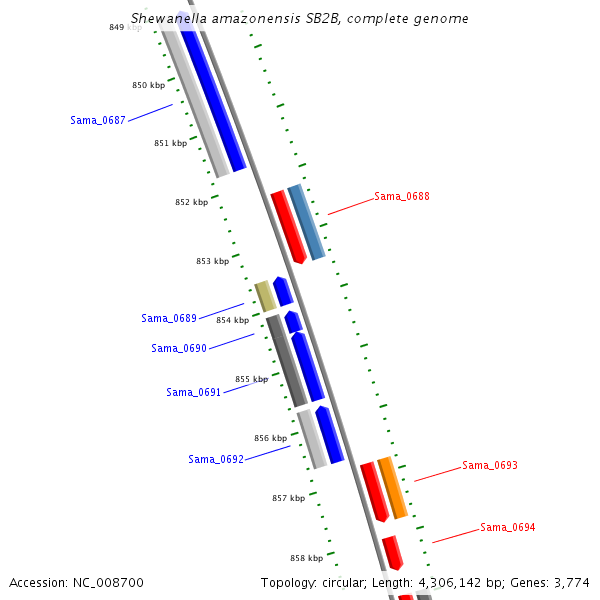 Shewanella amazonensis SB2B, complete genome

849 kbp
850 kbp
Sama_0687
851 kbp
852 kbp
Sama_0688
853 kbp
Sama_0689
854 kbp
Sama_0690
855 kbp
Sama_0691
856 kbp
Sama_0692
Sama_0693
857 kbp
Sama_0694
858 kbp

Accession: NC_008700

Topology: circular; Length: 4,306,142 bp; Genes: 3,774